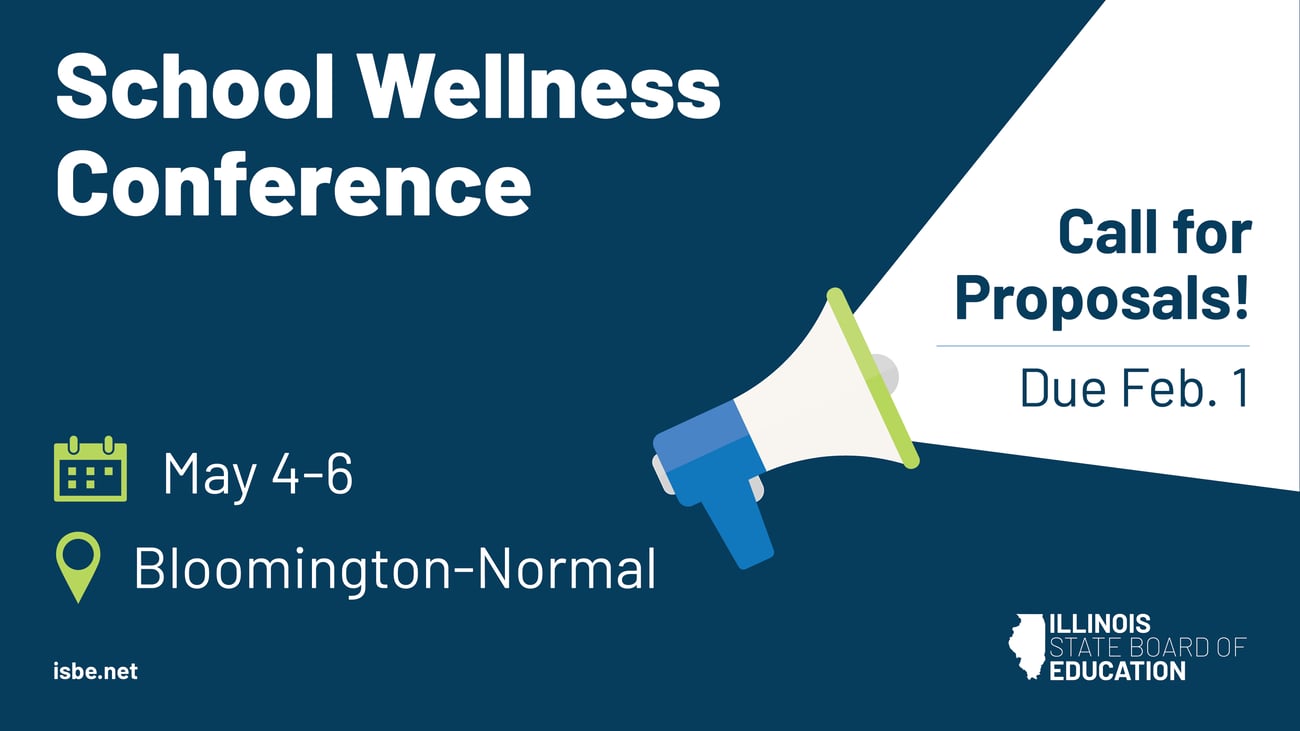 School Wellness Conference

Call for Proposals!

Due Feb. 1

May 4-6

Bloomington-Normal

isbe.net

ILLINOIS STATE BOARD OF EDUCATION